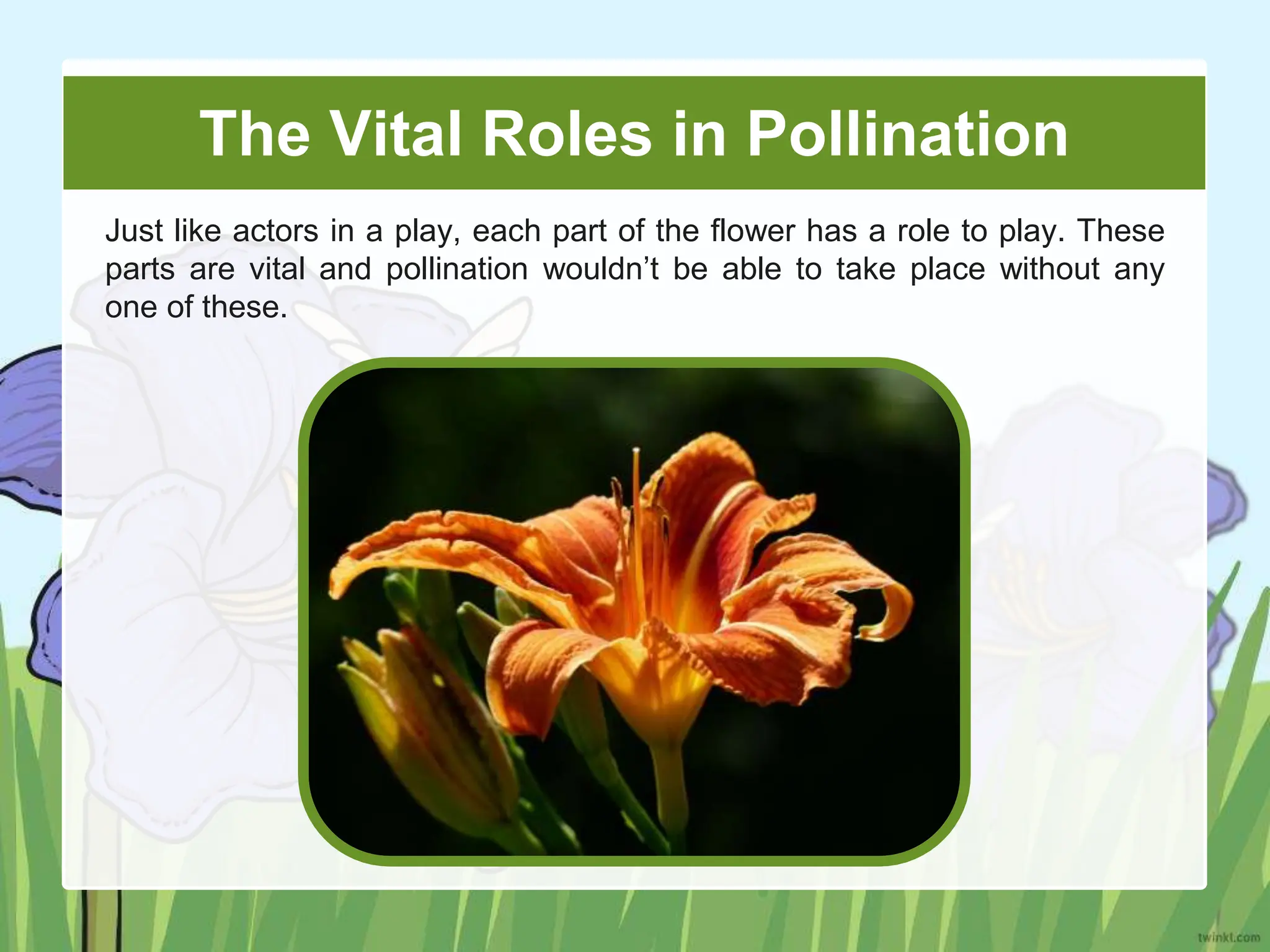 The Vital Roles in Pollination

Just like actors in a play, each part of the flower has a role to play. These parts are vital and pollination wouldn’t be able to take place without any one of these.

twinkl.com